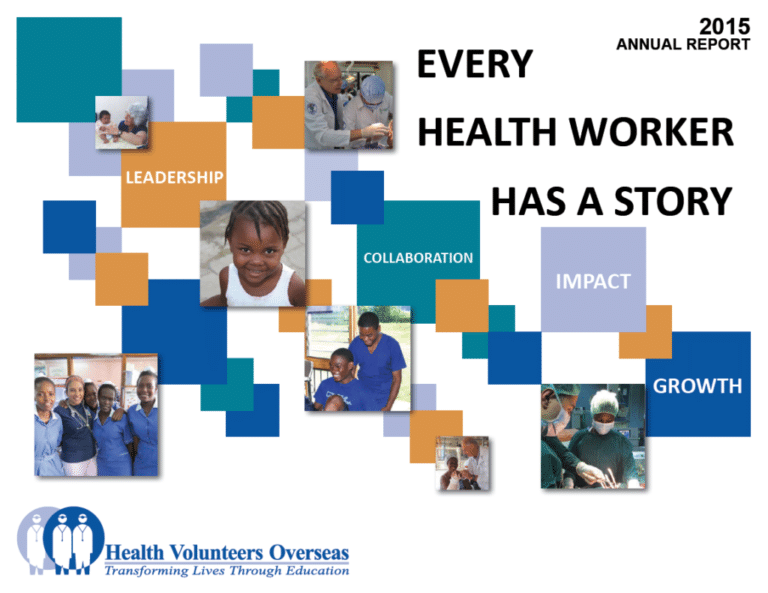 2015
ANNUAL REPORT

EVERY
HEALTH WORKER
HAS A STORY

LEADERSHIP

COLLABORATION

IMPACT

GROWTH

Health Volunteers Overseas
Transforming Lives Through Education